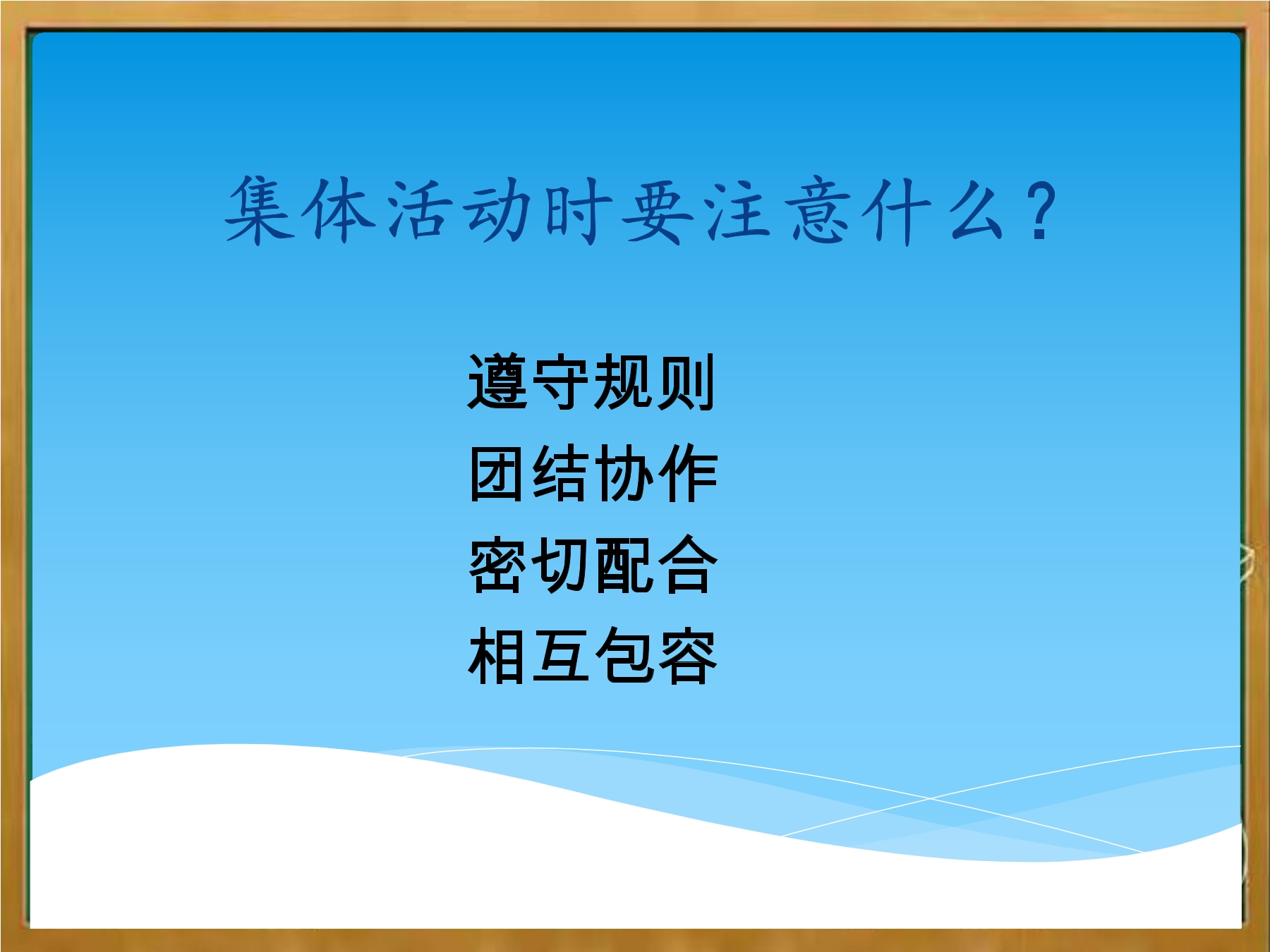 集体活动时要注意什么？

遵守规则
团结协作
密切配合
相互包容